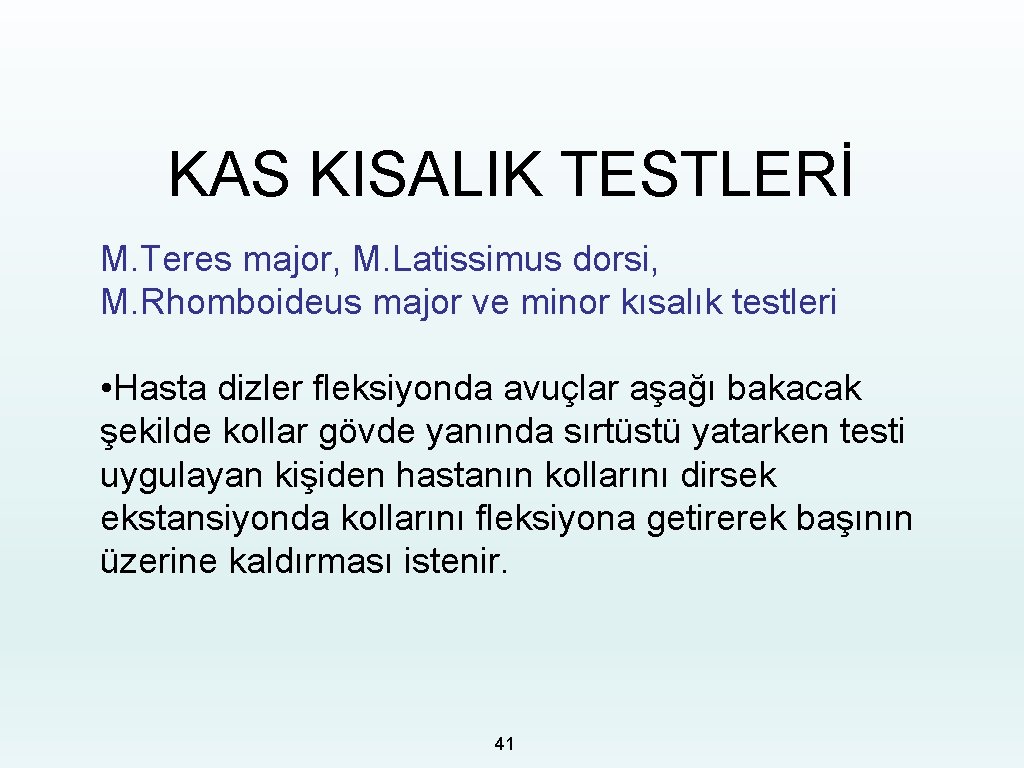 KAS KISALIK TESTLERİ

M.Teres major, M.Latissimus dorsi, M.Rhomboideus major ve minor kısalık testleri

• Hasta dizler fleksiyonda avuçlar aşağı bakacak şekilde kollar gövde yanında sırtüstü yatarken testi uygulayan kişiden hastanın kollarını dirsek ekstansiyonda kollarını fleksiyona getirerek başının üzerine kaldırması istenir.

41